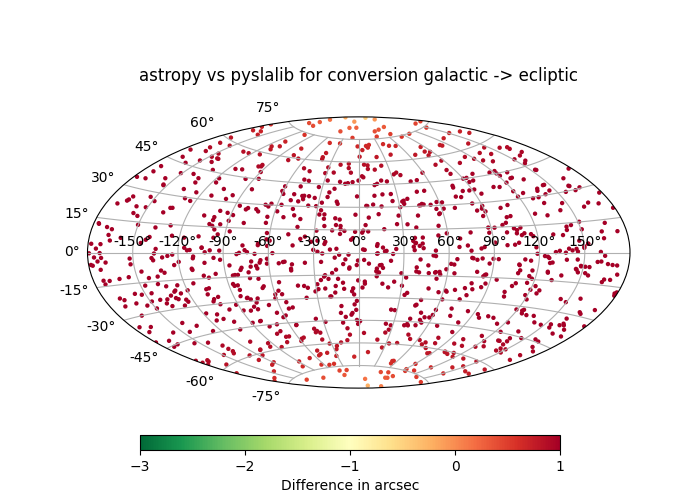 astropy vs pyslalib for conversion galactic -> ecliptic

75°
60°
45°
30°
15°
0°
-15°
-30°
-45°
-60°
-75°

-150° -120° -90° -60° -30° 0° 30° 60° 90° 120° 150°

−3 −2 −1 0 1
Difference in arcsec